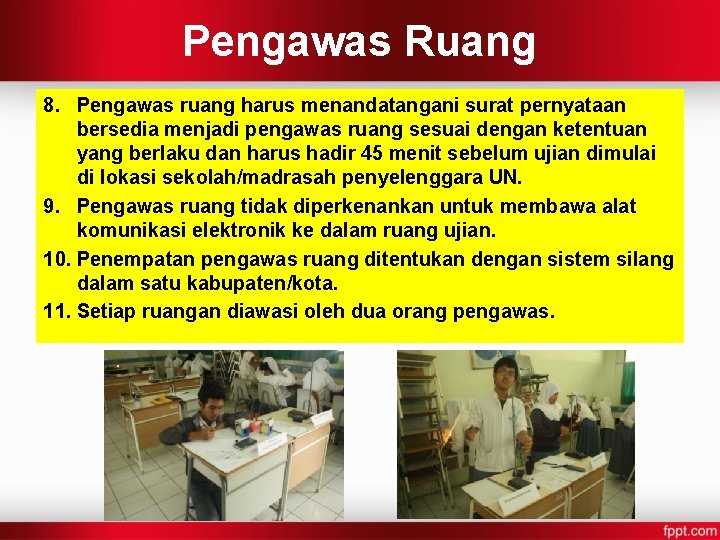 Pengawas Ruang

8. Pengawas ruang harus menandatangani surat pernyataan bersedia menjadi pengawas ruang sesuai dengan ketentuan yang berlaku dan harus hadir 45 menit sebelum ujian dimulai di lokasi sekolah/madrasah penyelenggara UN.

9. Pengawas ruang tidak diperkenankan untuk membawa alat komunikasi elektronik ke dalam ruang ujian.

10. Penempatan pengawas ruang ditentukan dengan sistem silang dalam satu kabupaten/kota.

11. Setiap ruangan diawasi oleh dua orang pengawas.

fppt.com